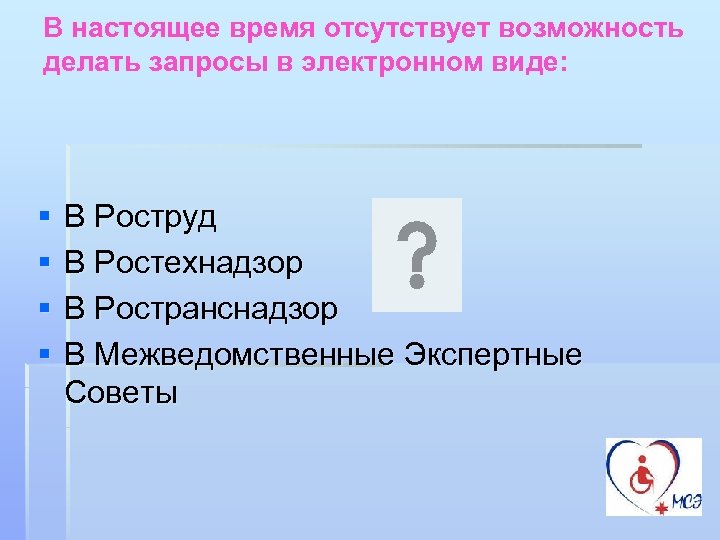 В настоящее время отсутствует возможность делать запросы в электронном виде:

- В Роструд
- В Ростехнадзор
- В Ространснадзор
- В Межведомственные Экспертные Советы

?

МСЭ